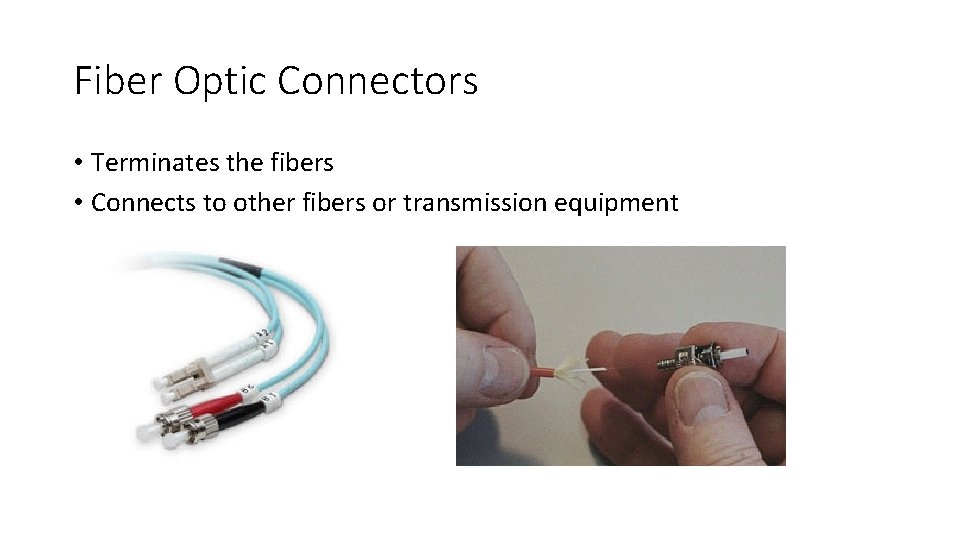 Fiber Optic Connectors

• Terminates the fibers
• Connects to other fibers or transmission equipment